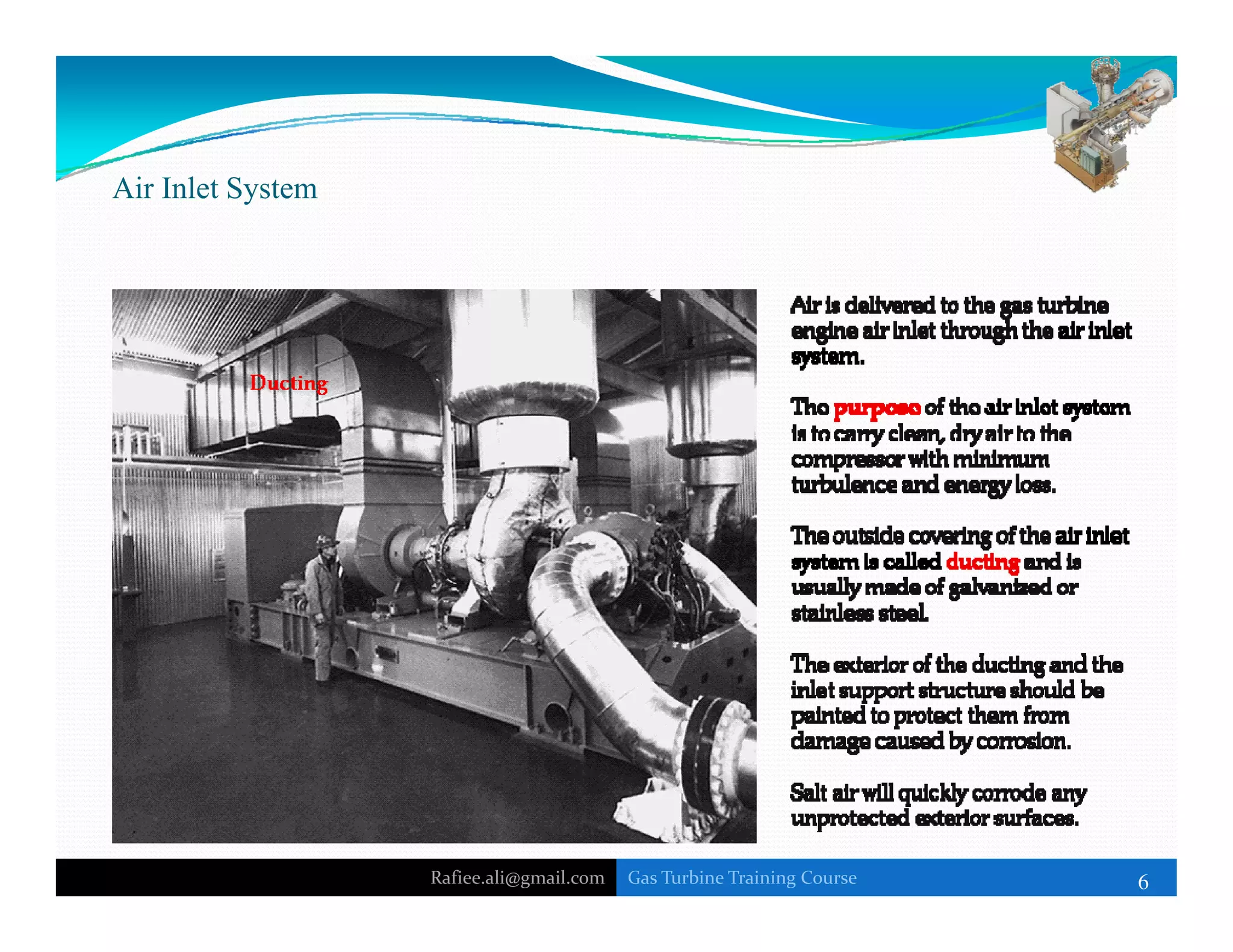 Air Inlet System

Ducting

Air is delivered to the gas turbine engine air inlet through the air inlet system.

The purpose of the air inlet system is to carry clean, dry air to the compressor with minimum turbulence and energy loss.

The outside covering of the air inlet system is called ducting and is usually made of galvanized or stainless steel.

The exterior of the ducting and the inlet support structure should be painted to protect them from damage caused by corrosion.

Salt air will quickly corrode any unprotected exterior surfaces.

Rafiee.ali@gmail.com Gas Turbine Training Course 6